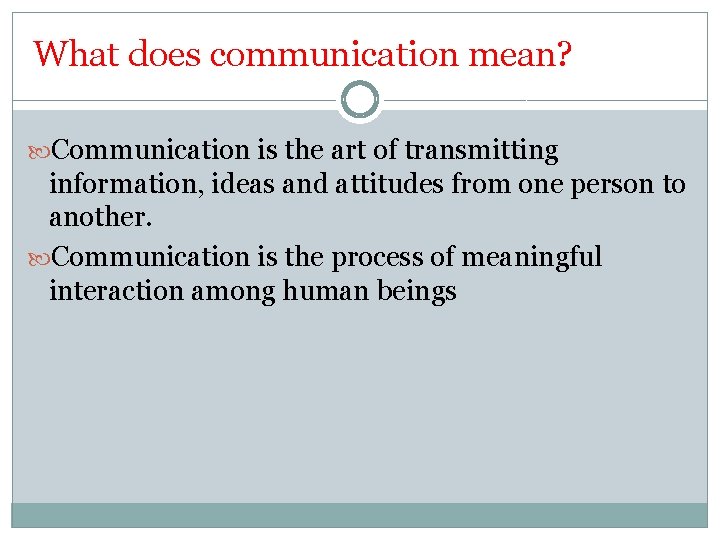 What does communication mean?

Communication is the art of transmitting information, ideas and attitudes from one person to another.

Communication is the process of meaningful interaction among human beings